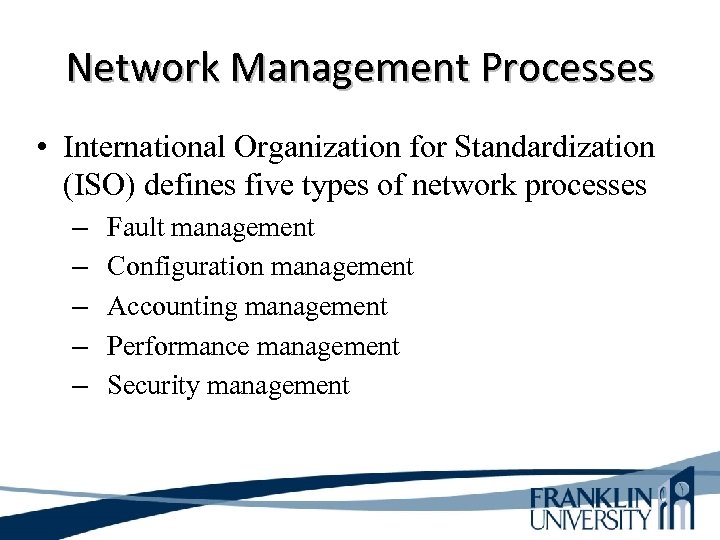 Network Management Processes

• International Organization for Standardization (ISO) defines five types of network processes
– Fault management
– Configuration management
– Accounting management
– Performance management
– Security management

FRANKLIN UNIVERSITY